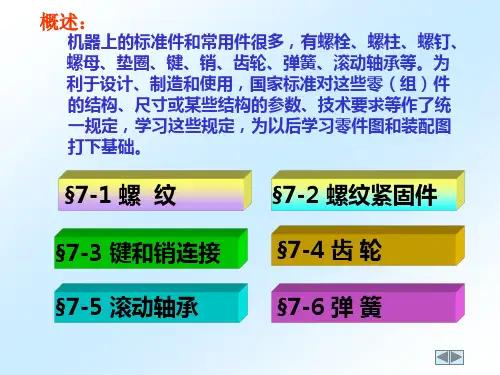 概述:

机器上的标准件和常用件很多，有螺栓、螺柱、螺钉、螺母、垫圈、键、销、齿轮、弹簧、滚动轴承等。为利于设计、制造和使用，国家标准对这些零（组）件的结构、尺寸或某些结构的参数、技术要求等作了统一规定，学习这些规定，为以后学习零件图和装配图打下基础。

§7-1 螺 纹

§7-2 螺纹紧固件

§7-3 键和销连接

§7-4 齿 轮

§7-5 滚动轴承

§7-6 弹 簧